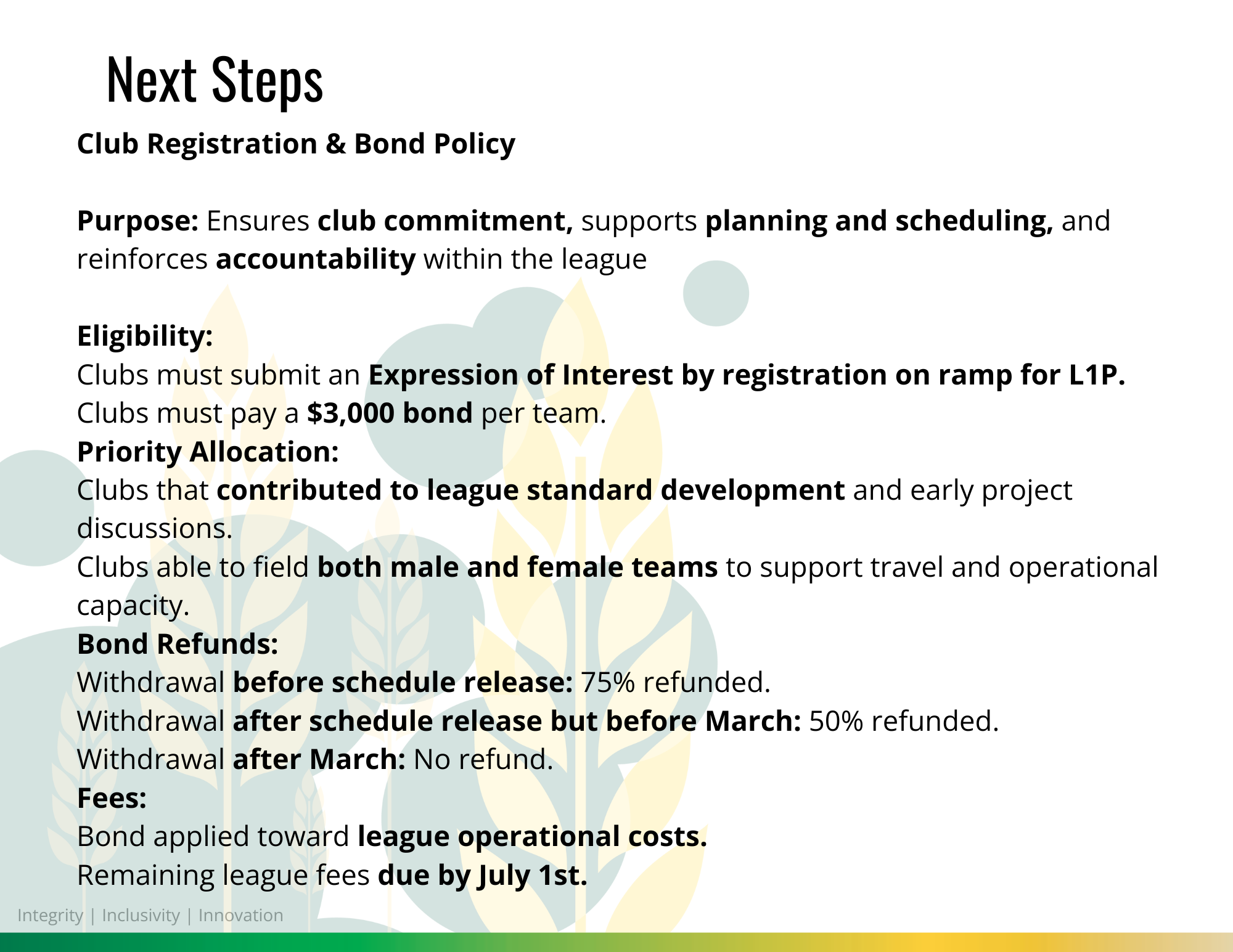 Next Steps

Club Registration & Bond Policy

Purpose: Ensures club commitment, supports planning and scheduling, and reinforces accountability within the league

Eligibility:
Clubs must submit an Expression of Interest by registration on ramp for L1P.
Clubs must pay a $3,000 bond per team.
Priority Allocation:
Clubs that contributed to league standard development and early project discussions.
Clubs able to field both male and female teams to support travel and operational capacity.
Bond Refunds:
Withdrawal before schedule release: 75% refunded.
Withdrawal after schedule release but before March: 50% refunded.
Withdrawal after March: No refund.
Fees:
Bond applied toward league operational costs.
Remaining league fees due by July 1st.

Integrity | Inclusivity | Innovation